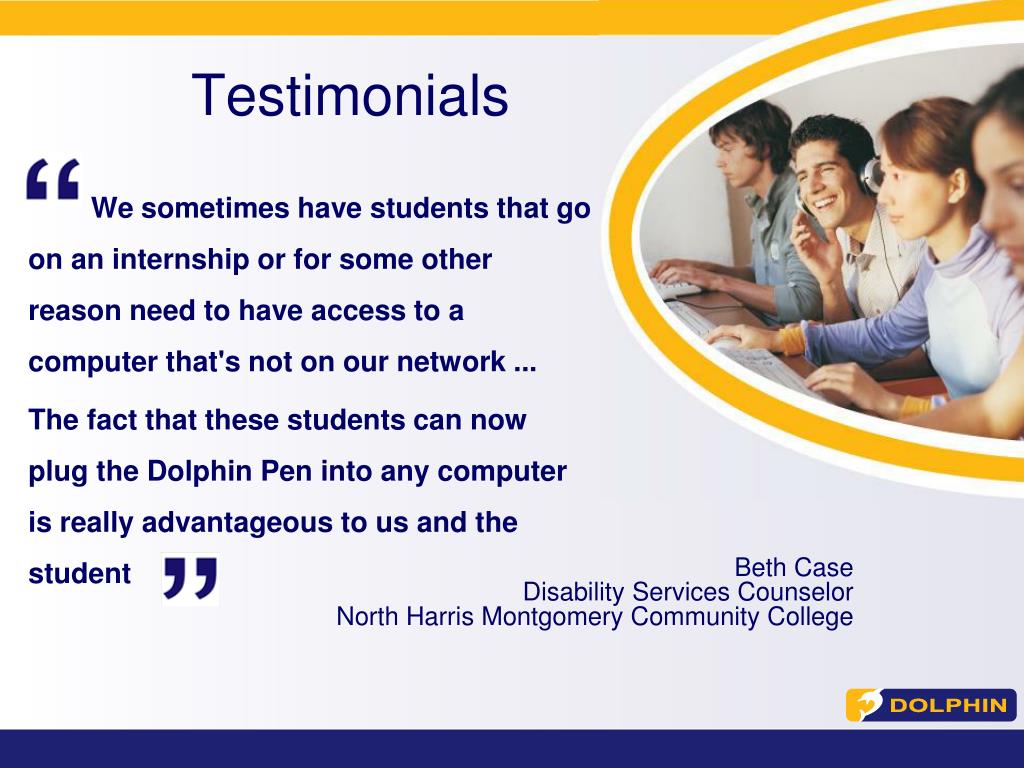 Testimonials

“ We sometimes have students that go on an internship or for some other reason need to have access to a computer that's not on our network ...

The fact that these students can now plug the Dolphin Pen into any computer is really advantageous to us and the student ”

Beth Case
Disability Services Counselor
North Harris Montgomery Community College

DOLPHIN